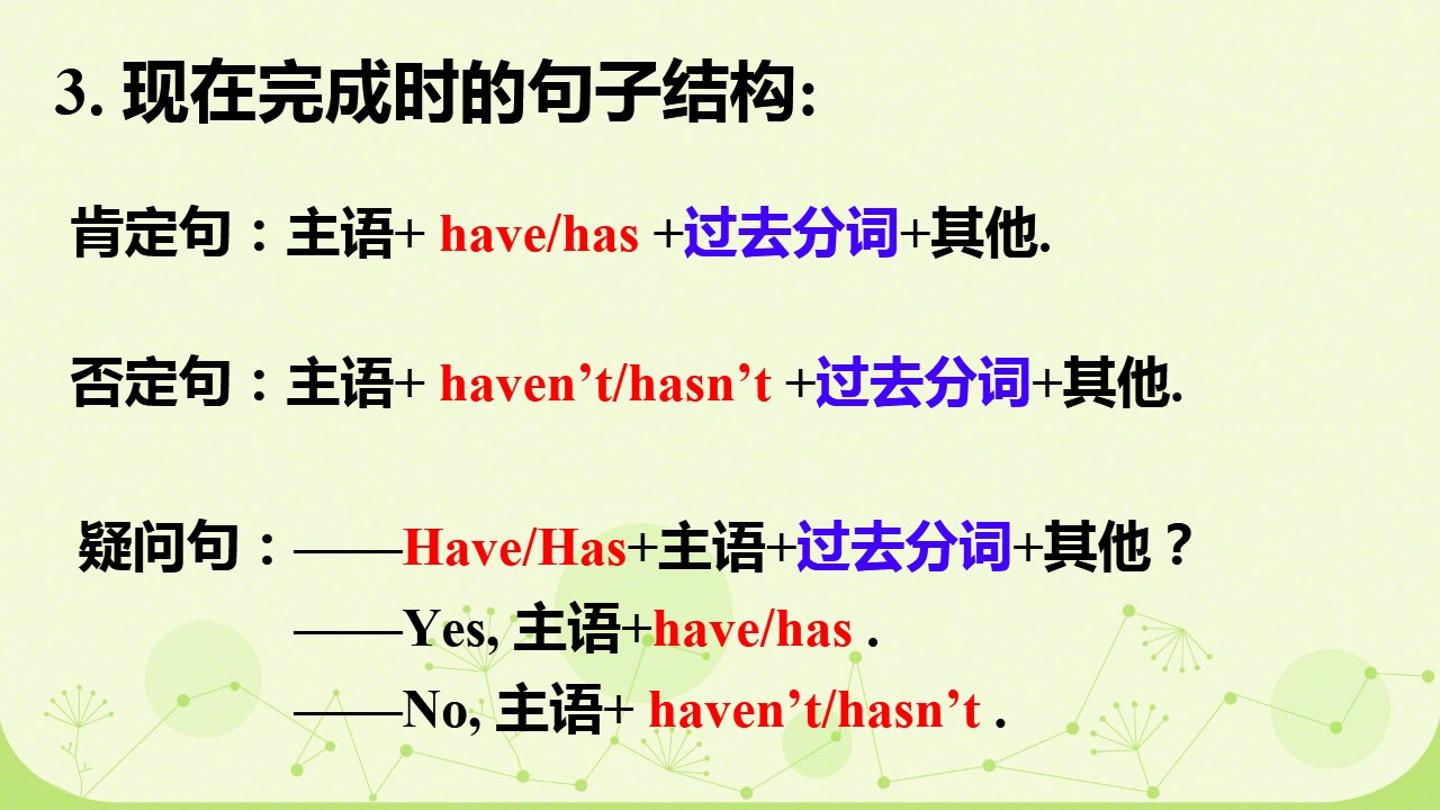 3. 现在完成时的句子结构:

肯定句：主语+ have/has +过去分词+其他.

否定句：主语+ haven’t/hasn’t +过去分词+其他.

疑问句：——Have/Has+主语+过去分词+其他？
——Yes, 主语+have/has .
——No, 主语+ haven’t/hasn’t .